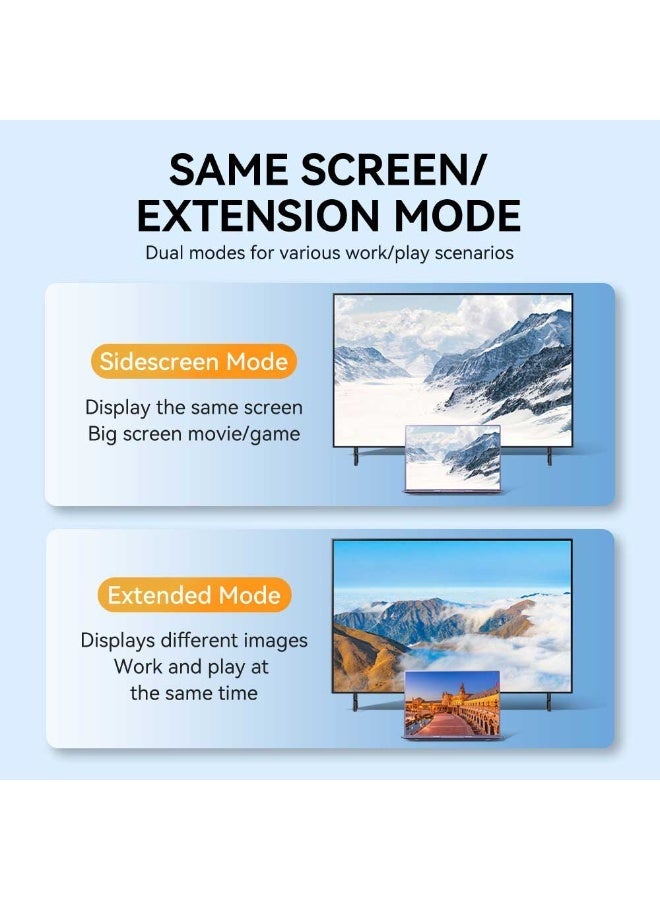 SAME SCREEN/
EXTENSION MODE

Dual modes for various work/play scenarios

Sidescreen Mode

Display the same screen
Big screen movie/game

Extended Mode

Displays different images
Work and play at
the same time